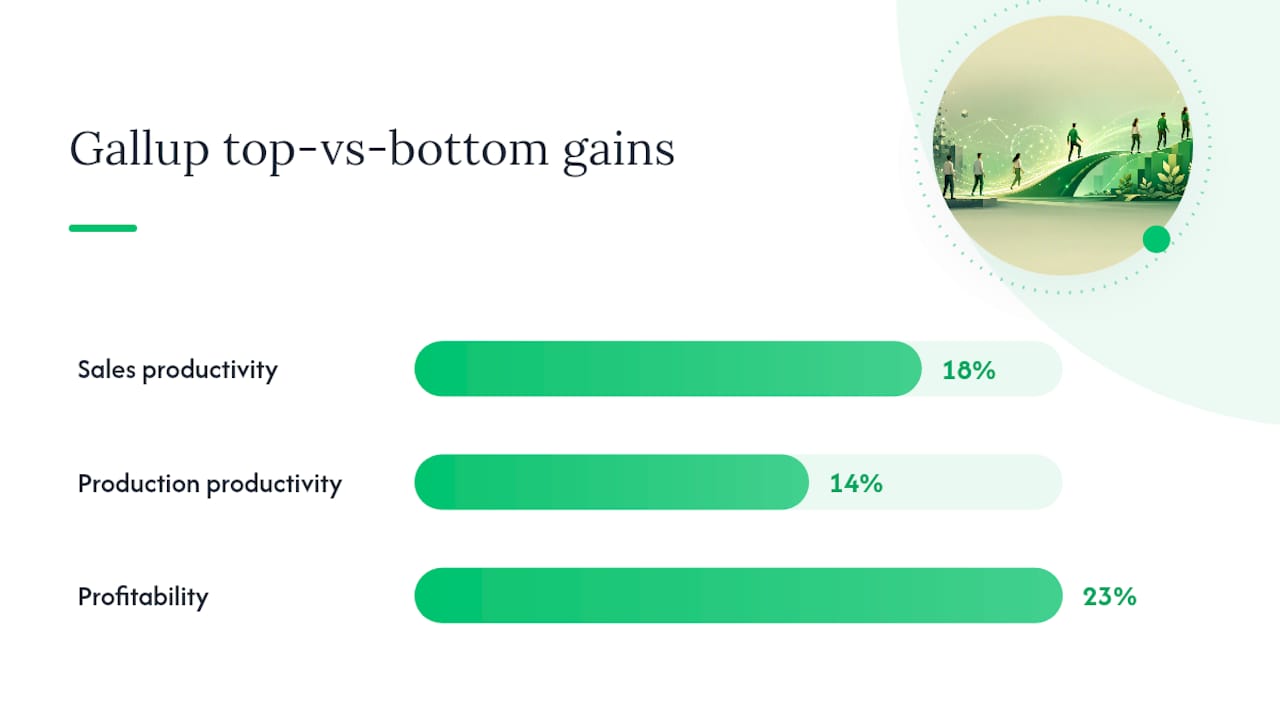 Gallup top-vs-bottom gains

Sales productivity 18%

Production productivity 14%

Profitability 23%